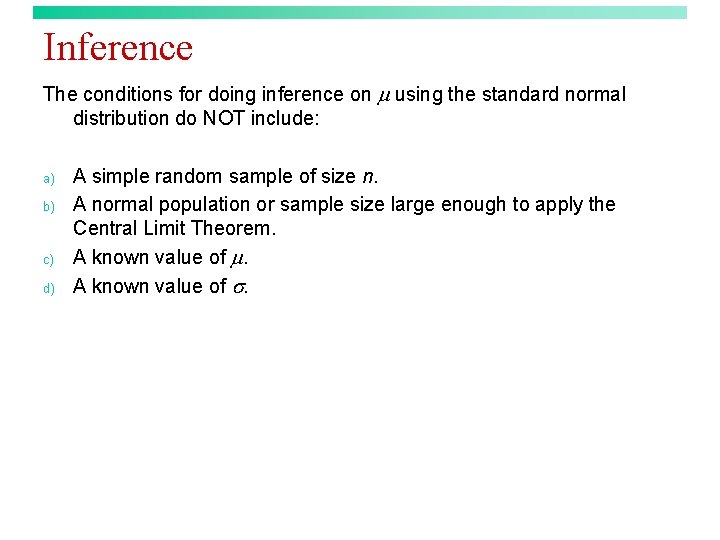 Inference

The conditions for doing inference on $\mu$ using the standard normal distribution do NOT include:

a) A simple random sample of size $n$.
b) A normal population or sample size large enough to apply the Central Limit Theorem.
c) A known value of $\mu$.
d) A known value of $\sigma$.